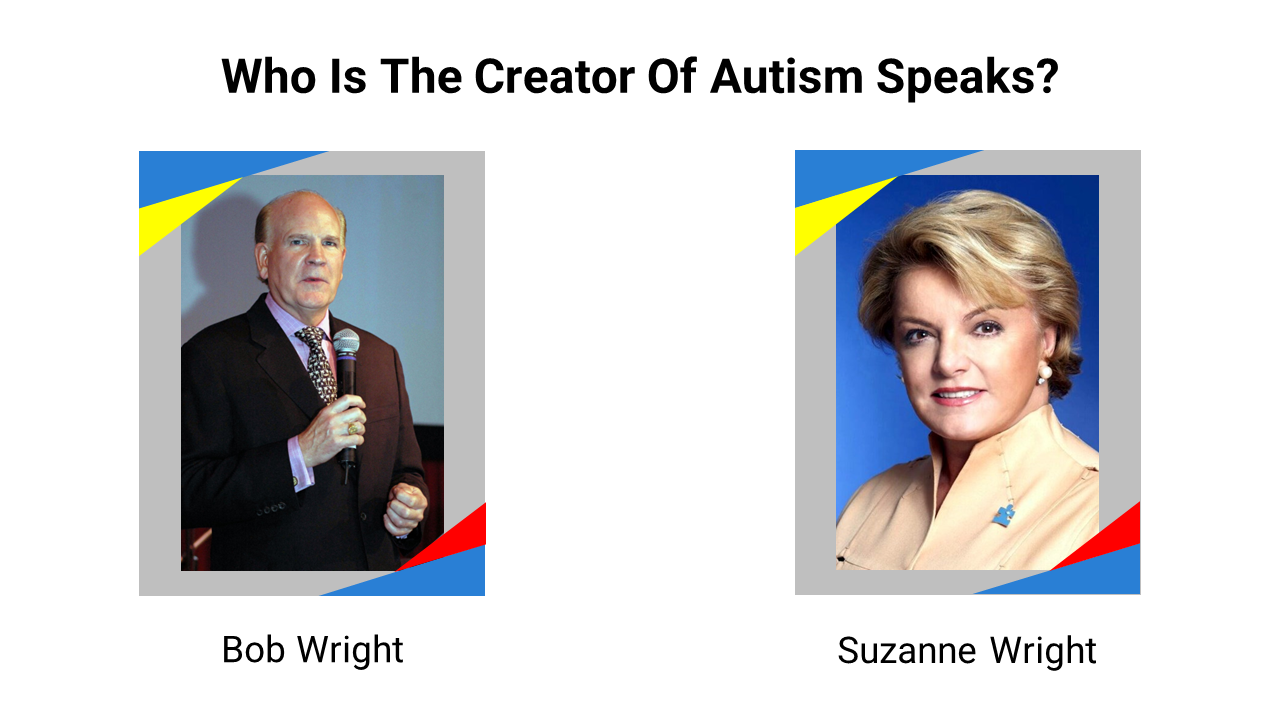 Who Is The Creator Of Autism Speaks?

Bob Wright

Suzanne Wright